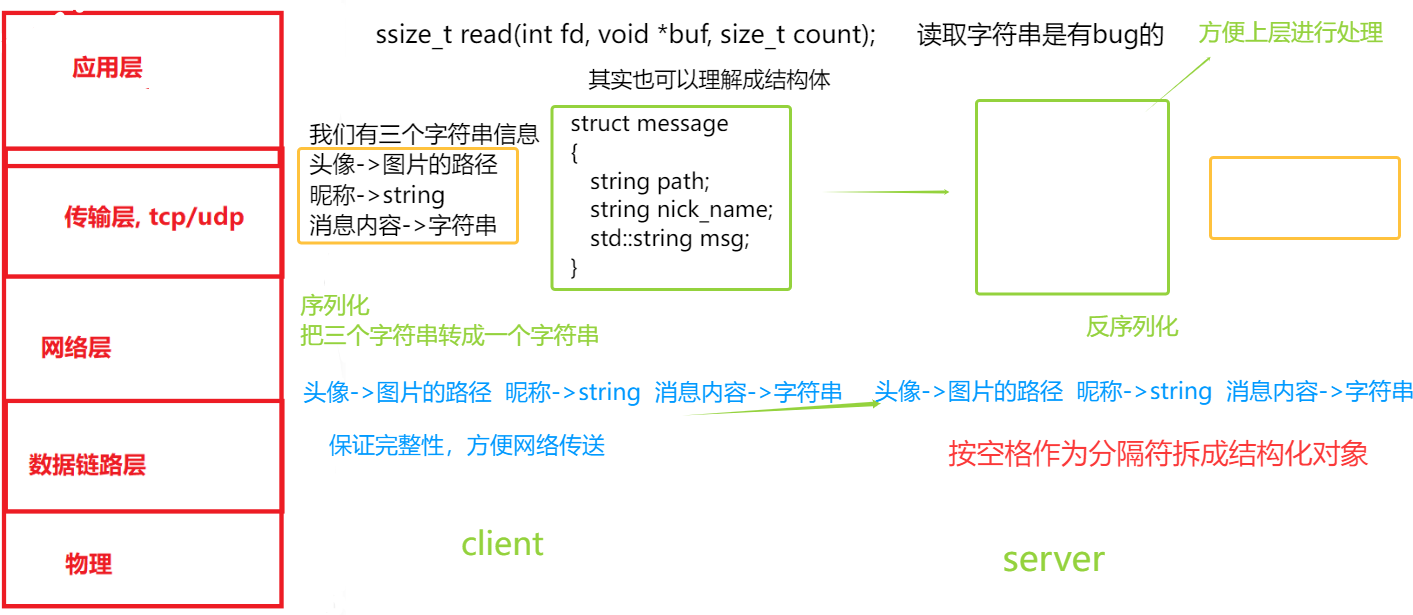 应用层

传输层, tcp/udp

网络层

数据链路层

物理

ssize_t read(int fd, void *buf, size_t count);

读取字符串是有bug的

方便上层进行处理

其实也可以理解成结构体

我们有三个字符串信息
头像->图片的路径
昵称->string
消息内容->字符串

struct message
{
string path;
string nick_name;
std::string msg;
}

序列化
把三个字符串转成一个字符串

反序列化

头像->图片的路径 昵称->string 消息内容->字符串

头像->图片的路径 昵称->string 消息内容->字符串

保证完整性，方便网络传送

按空格作为分隔符拆成结构化对象

client

server